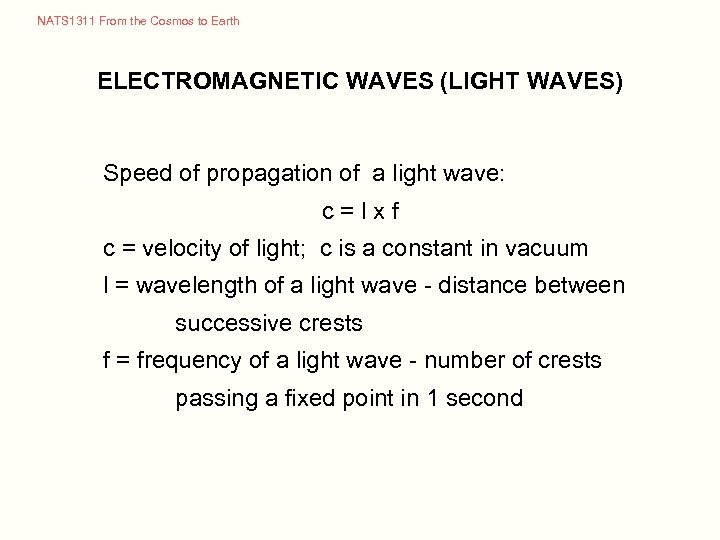 NATS1311 From the Cosmos to Earth

ELECTROMAGNETIC WAVES (LIGHT WAVES)

Speed of propagation of a light wave:

c = l x f

c = velocity of light; c is a constant in vacuum

l = wavelength of a light wave - distance between successive crests

f = frequency of a light wave - number of crests passing a fixed point in 1 second